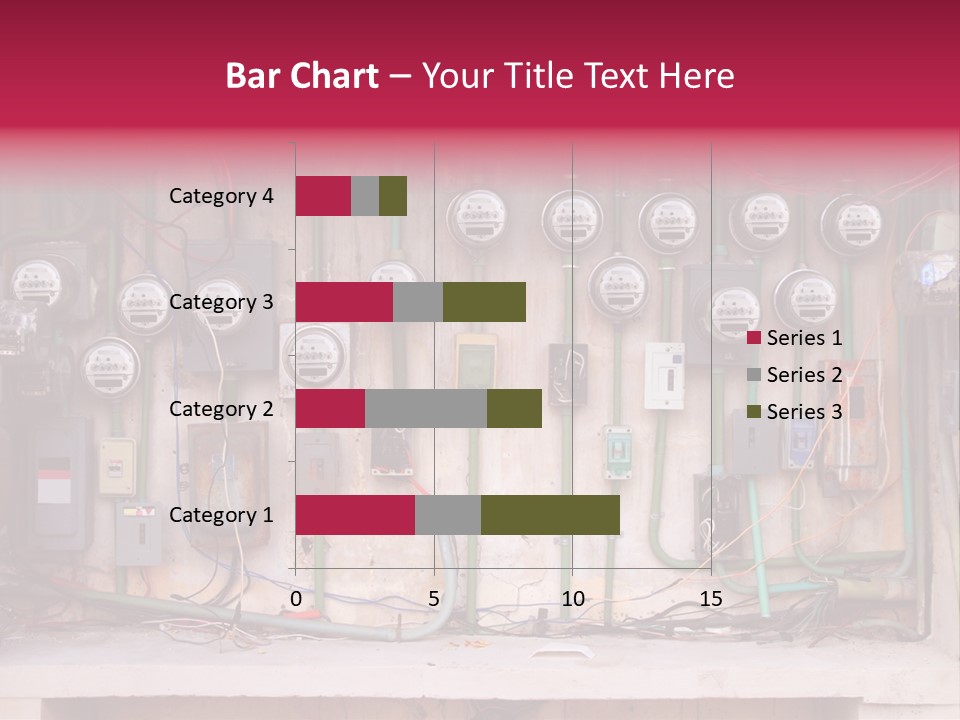 Bar Chart – Your Title Text Here

Category 4
Category 3
Category 2
Category 1

0
5
10
15

Series 1
Series 2
Series 3